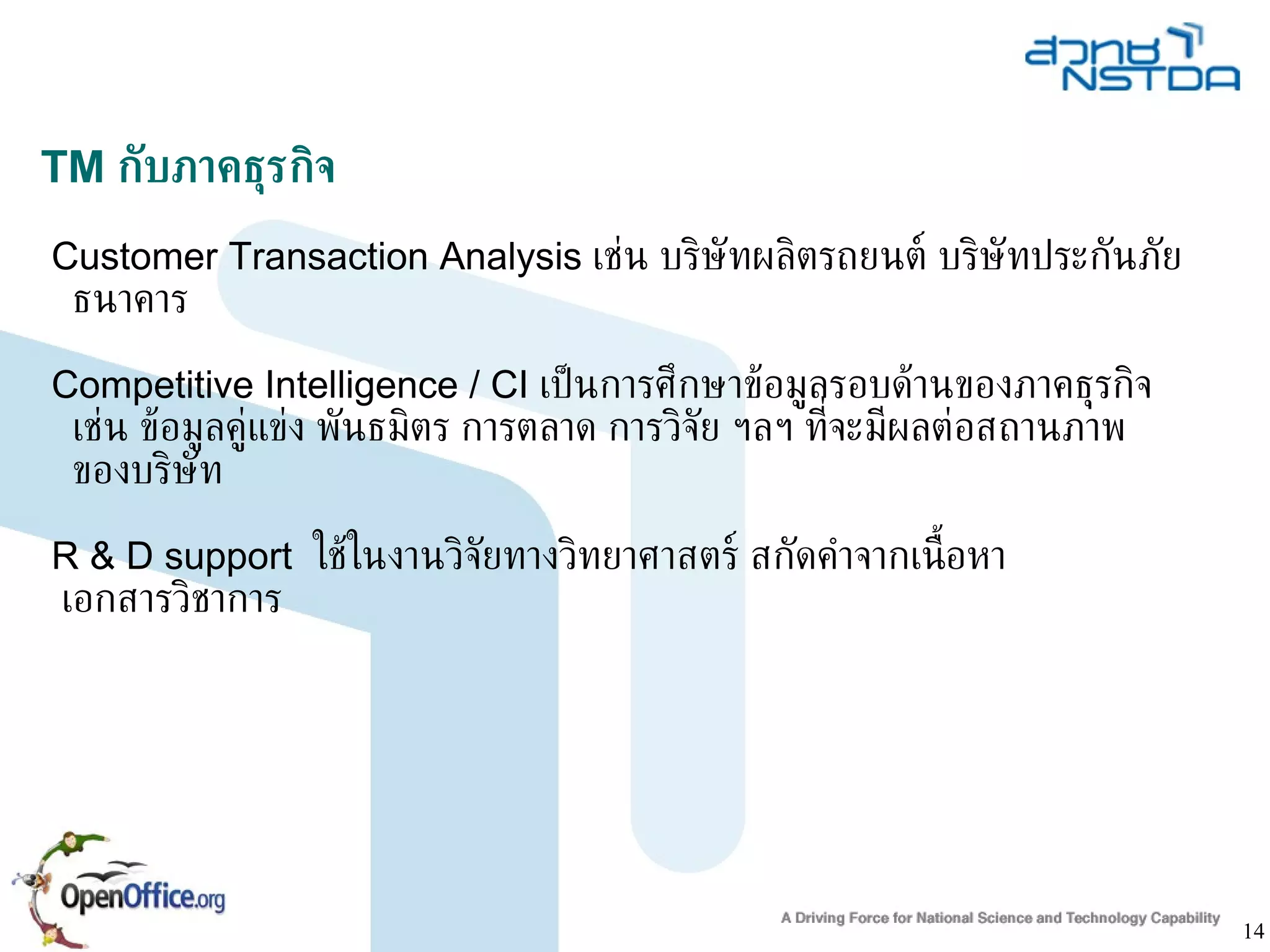 สวทช NSTDA

TM กับภาคธุรกิจ

Customer Transaction Analysis เช่น บริษัทผลิตรถยนต์ บริษัทประกันภัย ธนาคาร

Competitive Intelligence / CI เป็นการศึกษาข้อมูลรอบด้านของภาคธุรกิจ เช่น ข้อมูลคู่แข่ง พันธมิตร การตลาด การวิจัย ฯลฯ ที่จะมีผลต่อสถานภาพของบริษัท

R & D support ใช้ในงานวิจัยทางวิทยาศาสตร์ สกัดคำจากเนื้อหาเอกสารวิชาการ

OpenOffice.org

A Driving Force for National Science and Technology Capability

14